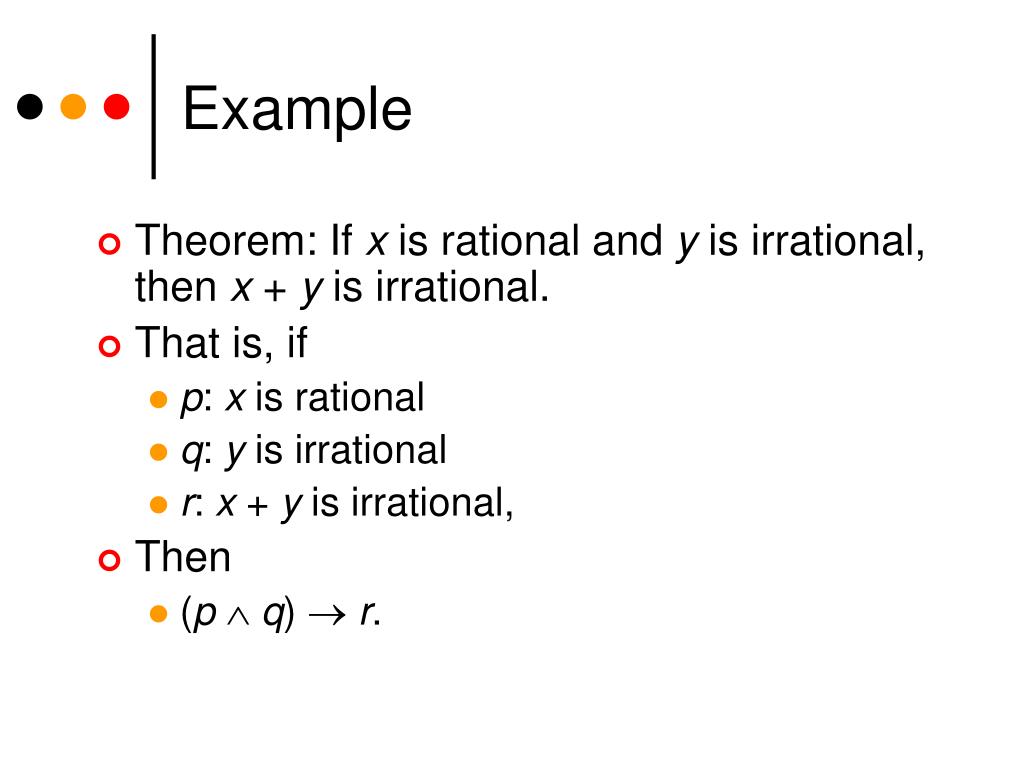 Example

Theorem: If $x$ is rational and $y$ is irrational, then $x + y$ is irrational.

That is, if

$p$: $x$ is rational

$q$: $y$ is irrational

$r$: $x + y$ is irrational,

Then

$(p \wedge q) \rightarrow r$.